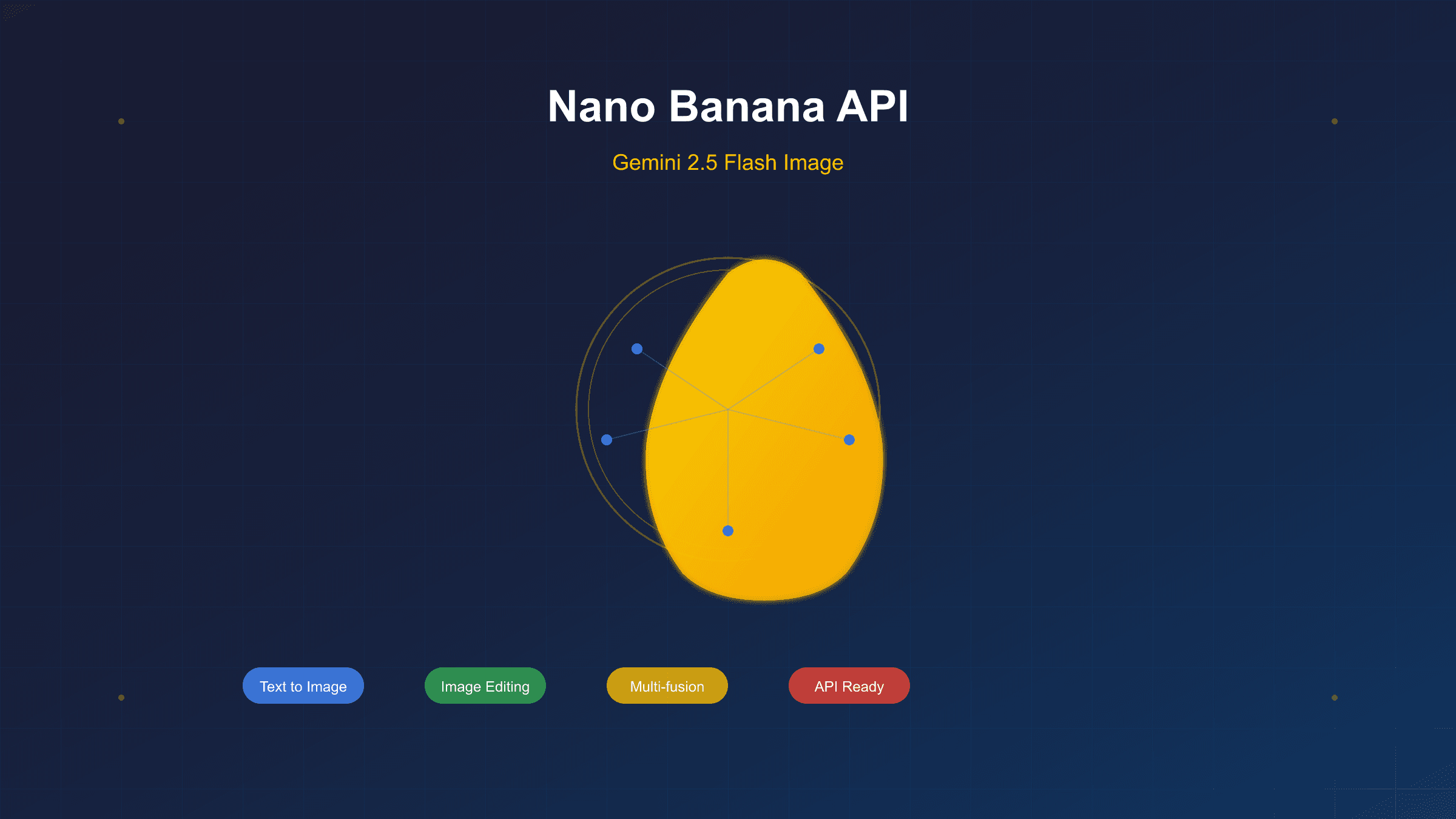 Nano Banana API

Gemini 2.5 Flash Image

Text to Image

Image Editing

Multi-fusion

API Ready